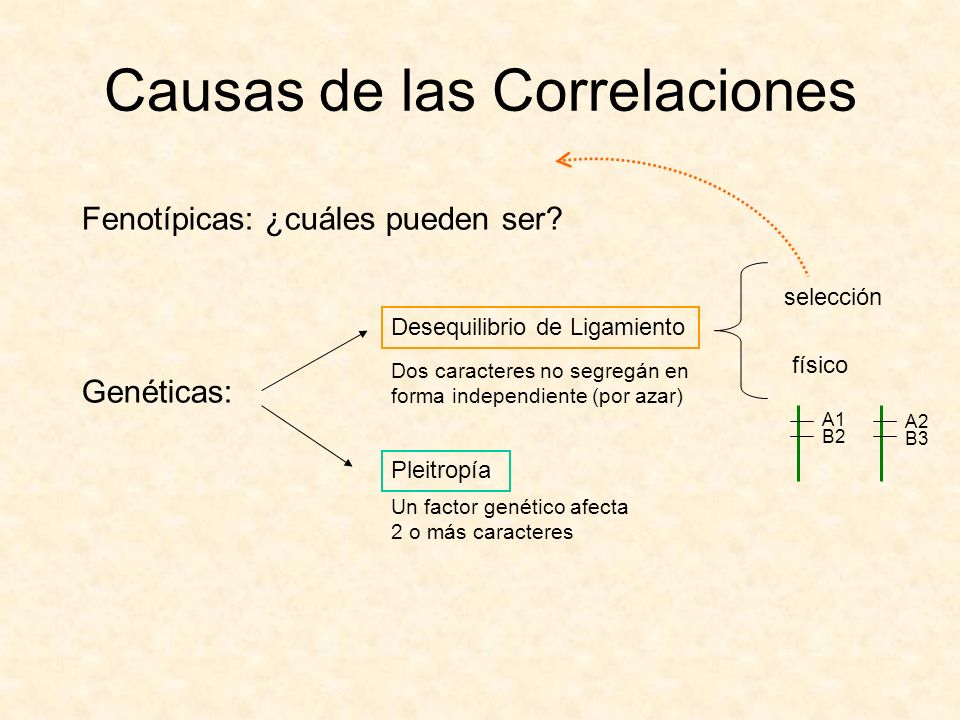 Causas de las Correlaciones

Fenotípicas: ¿cuáles pueden ser?

Genéticas:

Desequilibrio de Ligamiento

Dos caracteres no segregán en forma independiente (por azar)

selección

físico

A1
B2

A2
B3

Pleitropía

Un factor genético afecta 2 o más caracteres